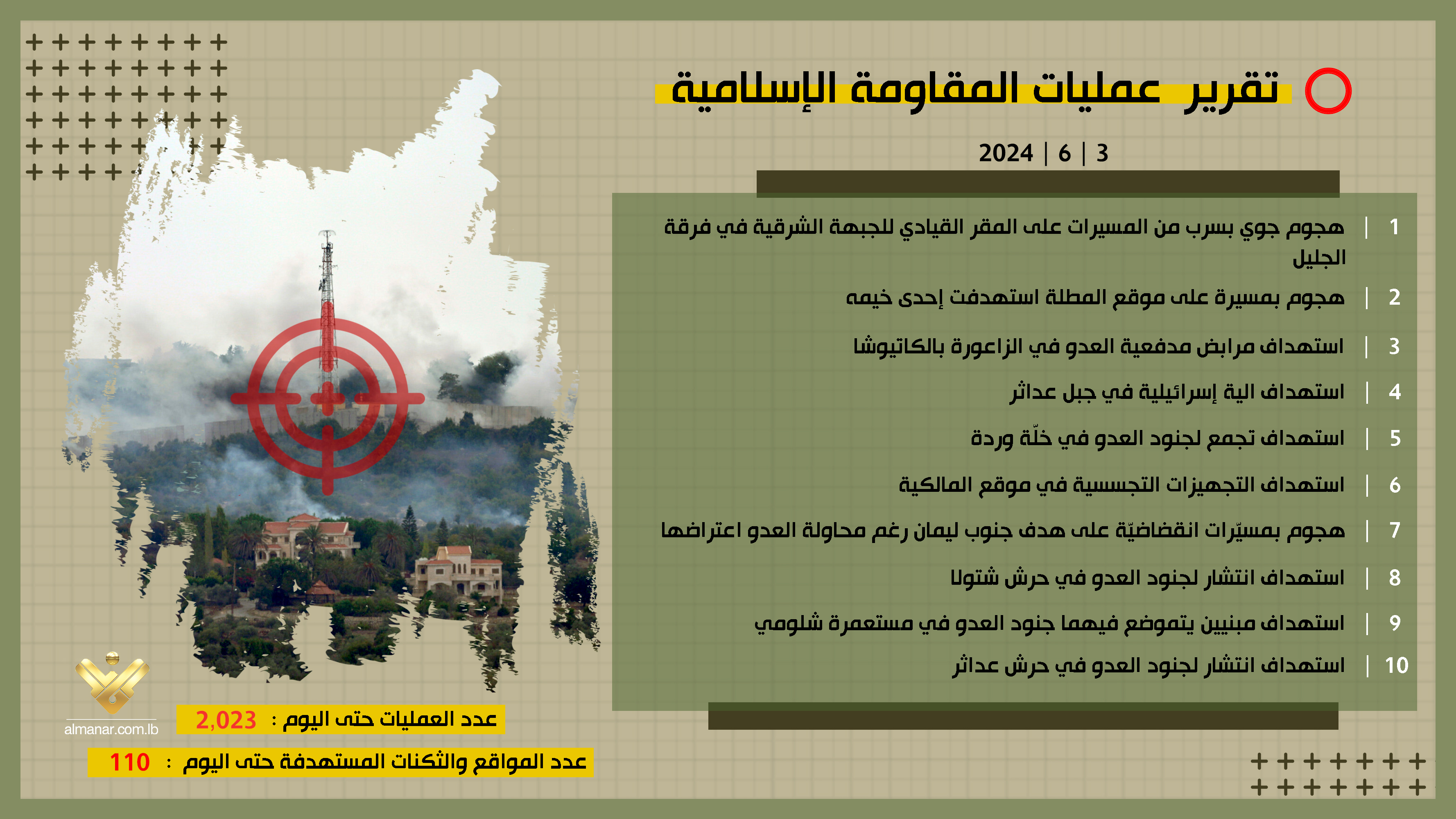 تقرير عمليات المقاومة الإسلامية

3 | 6 | 2024

1 | هجوم جوي بسرب من المسيرات على المقر القيادي للجبهة الشرقية في فرقة الجليل

2 | هجوم بمسيرة على موقع المطلة استهدفت إحدى خيمه

3 | استهداف مرابض مدفعية العدو في الزاعورة بالكاتيوشا

4 | استهداف الية إسرائيلية في جبل عداثر

5 | استهداف تجمع لجنود العدو في خلّة وردة

6 | استهداف التجهيزات التجسسية في موقع المالكية

7 | هجوم بمسيّرات انقضاضيّة على هدف جنوب ليمان رغم محاولة العدو اعتراضها

8 | استهداف انتشار لجنود العدو في حرش شتولا

9 | استهداف مبنيين يتموضع فيهما جنود العدو في مستعمرة شلومي

10 | استهداف انتشار لجنود العدو في حرش عداثر

almanar.com.lb

عدد العمليات حتى اليوم : 2,023

عدد المواقع والثكنات المستهدفة حتى اليوم : 110